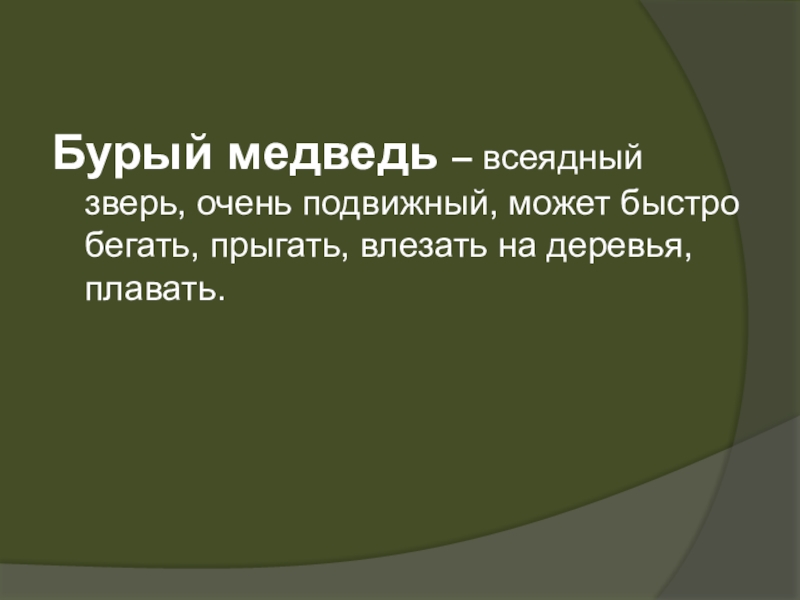 Бурый медведь – всеядный зверь, очень подвижный, может быстро бегать, прыгать, влезать на деревья, плавать.